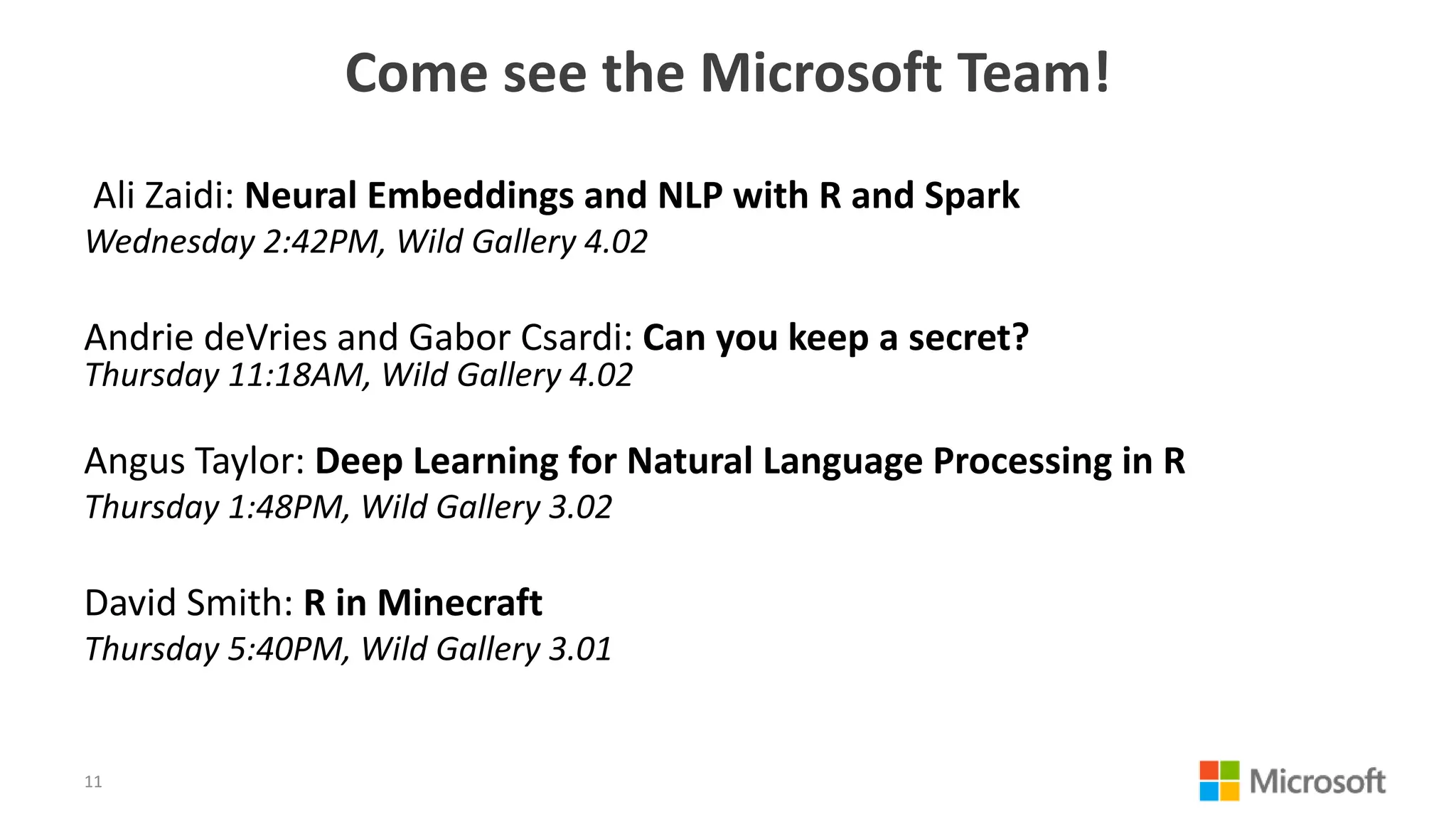 Come see the Microsoft Team!

Ali Zaidi: Neural Embeddings and NLP with R and Spark
Wednesday 2:42PM, Wild Gallery 4.02

Andrie deVries and Gabor Csardi: Can you keep a secret?
Thursday 11:18AM, Wild Gallery 4.02

Angus Taylor: Deep Learning for Natural Language Processing in R
Thursday 1:48PM, Wild Gallery 3.02

David Smith: R in Minecraft
Thursday 5:40PM, Wild Gallery 3.01

11

Microsoft